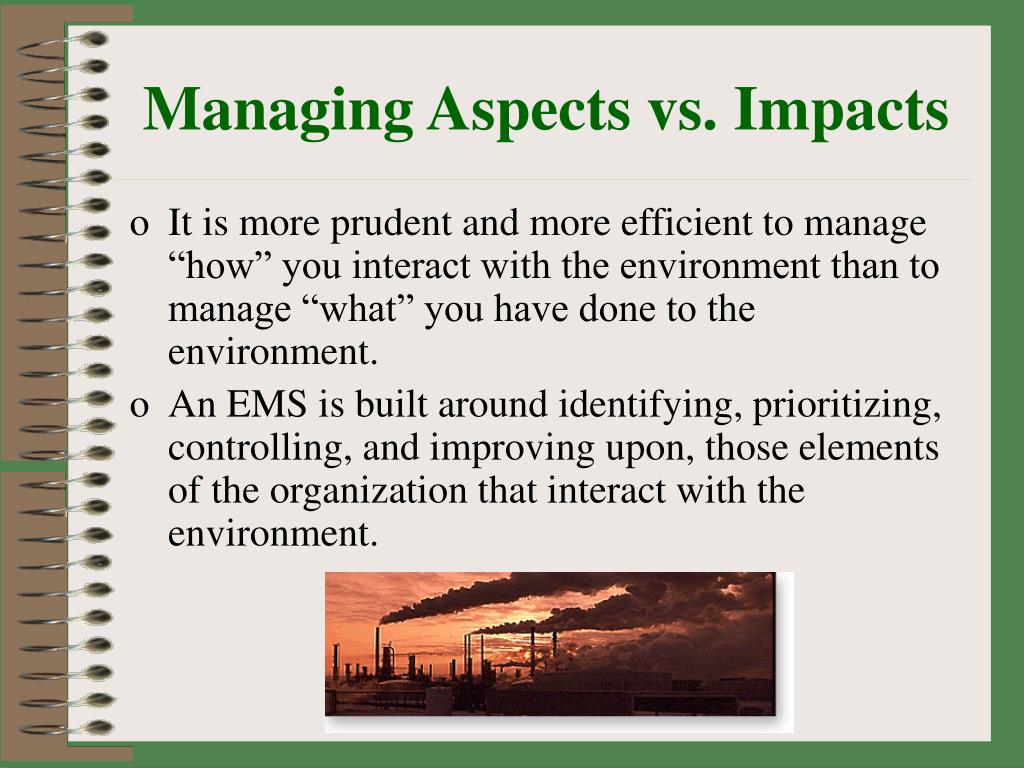 Managing Aspects vs. Impacts

o It is more prudent and more efficient to manage “how” you interact with the environment than to manage “what” you have done to the environment.

o An EMS is built around identifying, prioritizing, controlling, and improving upon, those elements of the organization that interact with the environment.